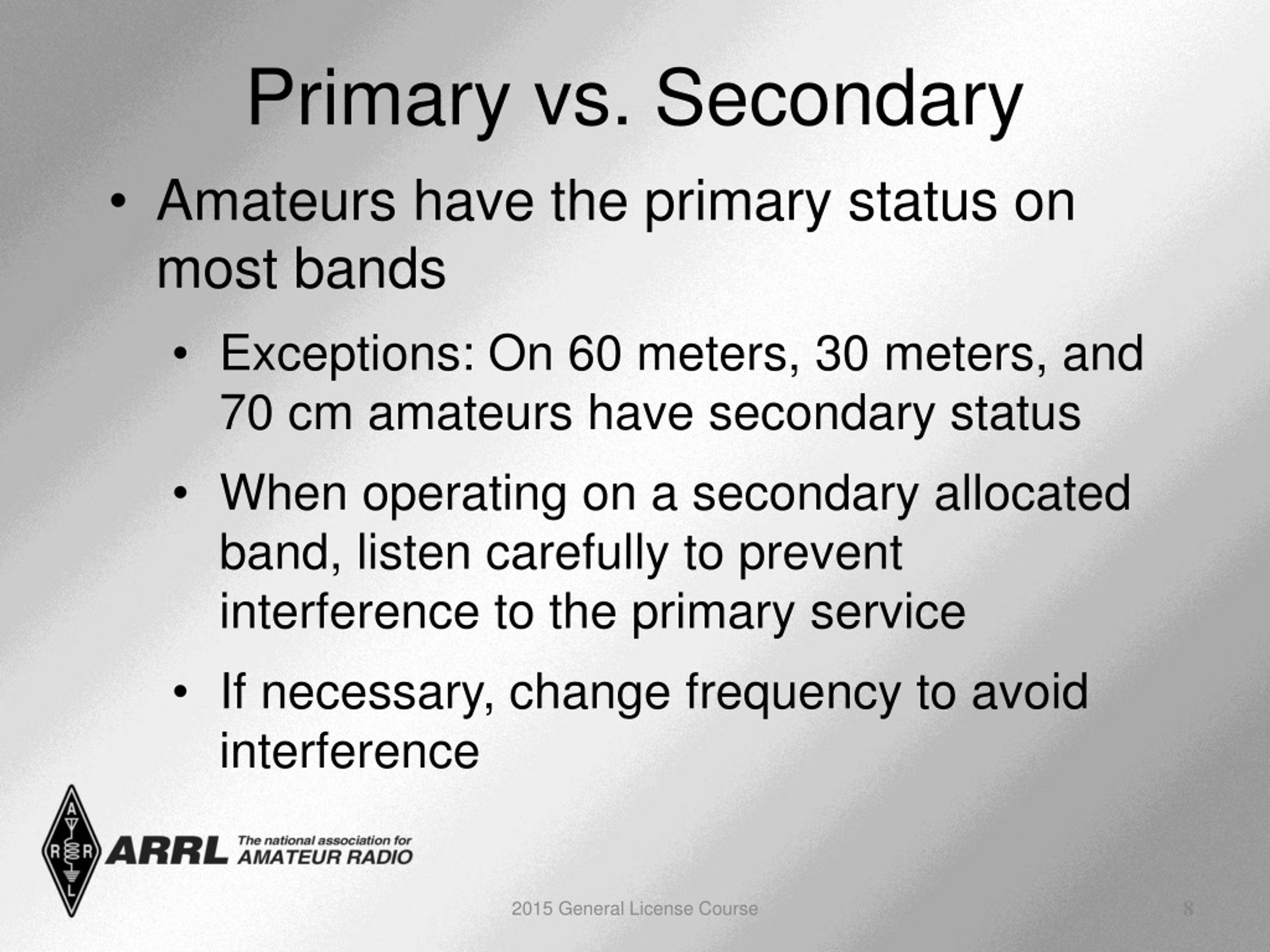 Primary vs. Secondary

• Amateurs have the primary status on most bands

• Exceptions: On 60 meters, 30 meters, and 70 cm amateurs have secondary status

• When operating on a secondary allocated band, listen carefully to prevent interference to the primary service

• If necessary, change frequency to avoid interference

A R R L

ARRL The national association for AMATEUR RADIO

2015 General License Course

8